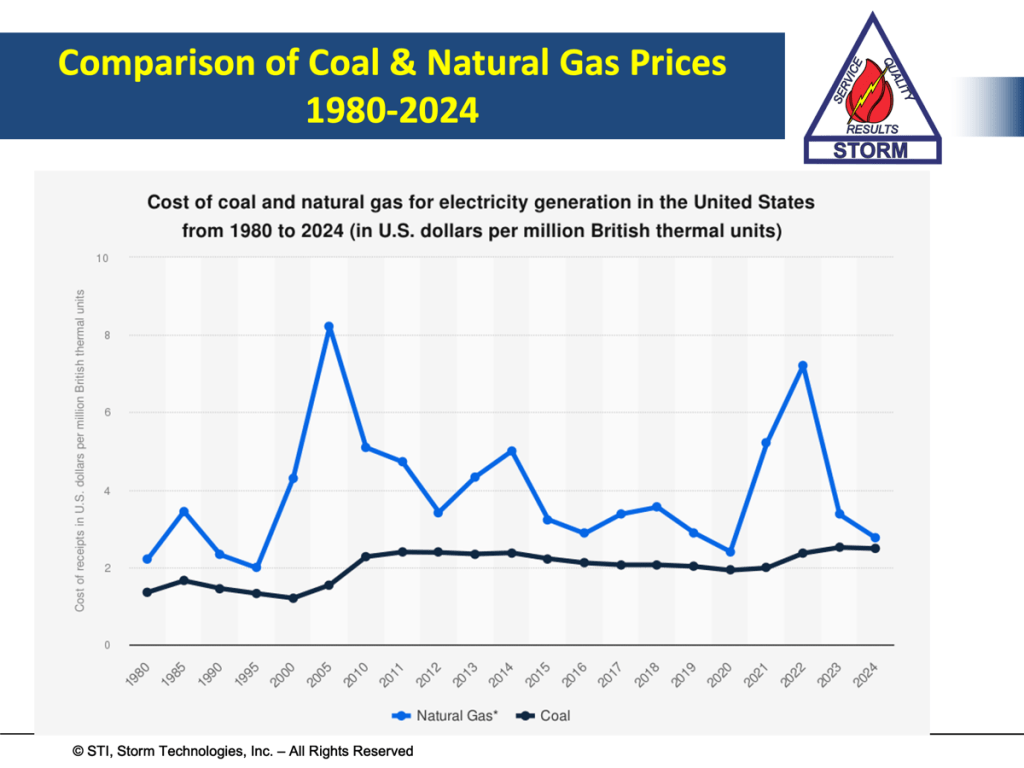 Comparison of Coal & Natural Gas Prices
1980-2024

SERVICE QUALITY RESULTS
STORM

Cost of coal and natural gas for electricity generation in the United States from 1980 to 2024 (in U.S. dollars per million British thermal units)

Cost of receipts in U.S. dollars per million British thermal units

10
8
6
4
2
0

1980 1985 1990 1995 2000 2005 2010 2011 2012 2013 2014 2015 2016 2017 2018 2019 2020 2021 2022 2023 2024

Natural Gas* Coal

© STI, Storm Technologies, Inc. – All Rights Reserved